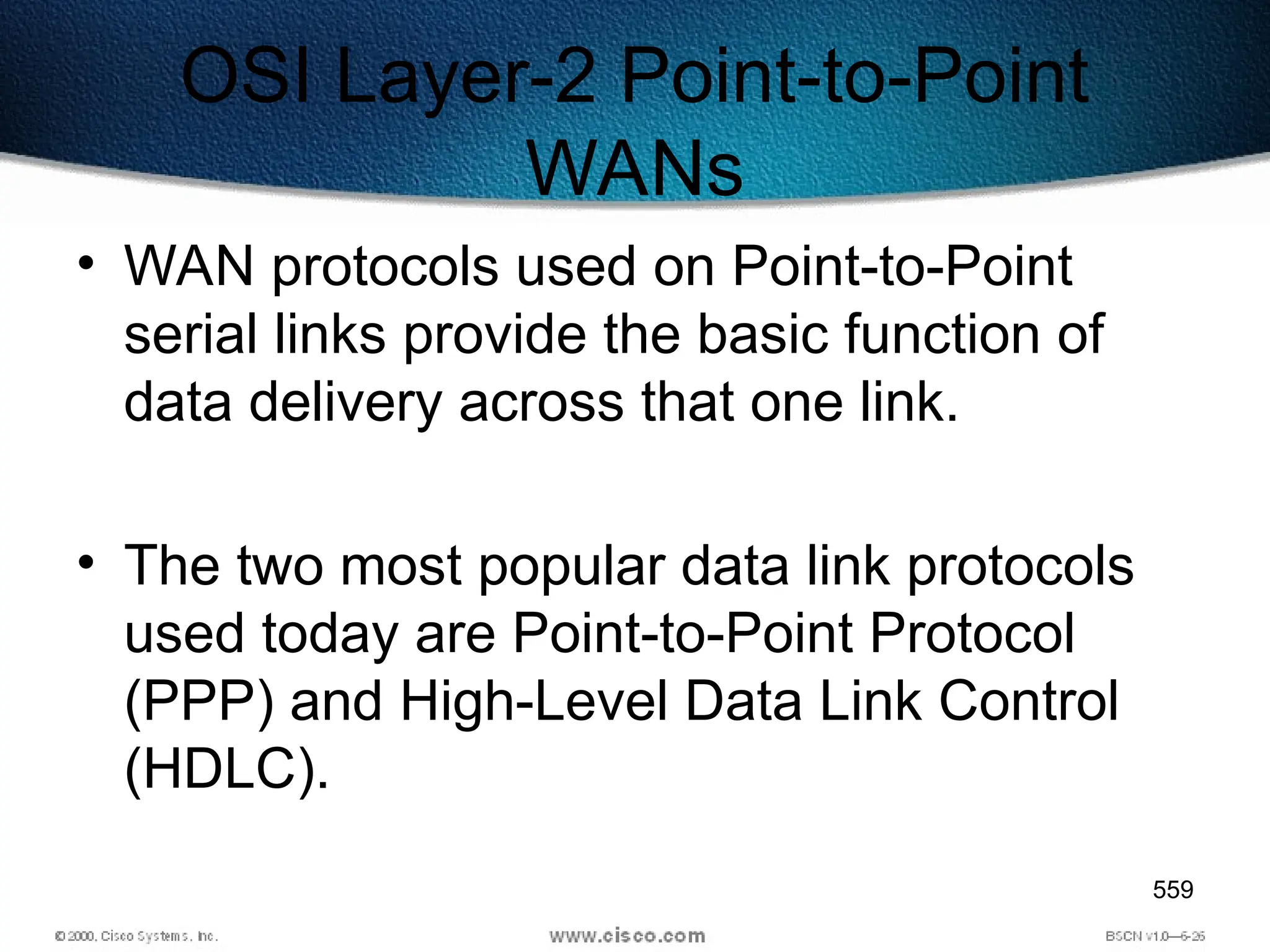 OSI Layer-2 Point-to-Point WANs

• WAN protocols used on Point-to-Point serial links provide the basic function of data delivery across that one link.

• The two most popular data link protocols used today are Point-to-Point Protocol (PPP) and High-Level Data Link Control (HDLC).

559

© 2000, Cisco Systems, Inc. www.cisco.com BSCN v1.0—6-26